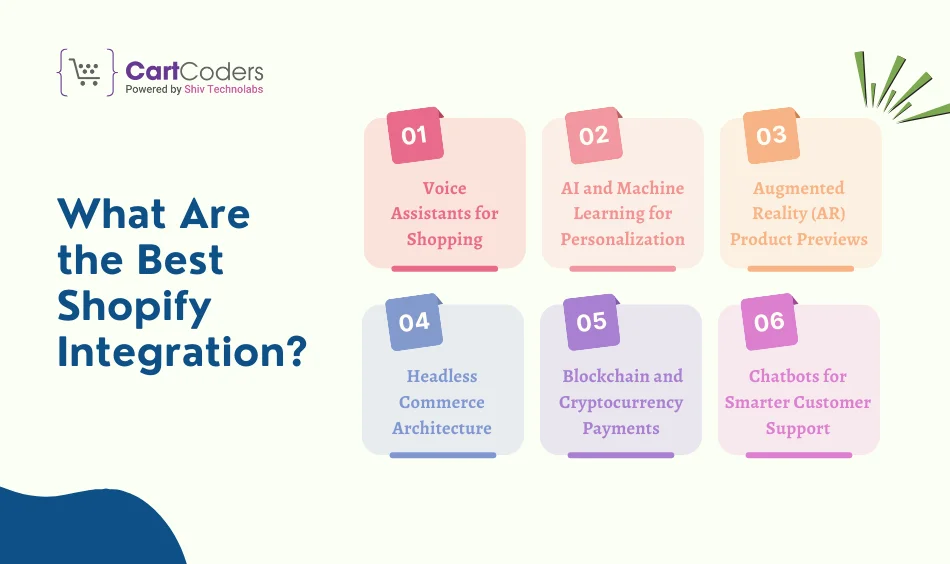 CartCoders
Powered by Shiv Technolabs

What Are the Best Shopify Integration?

01
Voice Assistants for Shopping

02
AI and Machine Learning for Personalization

03
Augmented Reality (AR) Product Previews

04
Headless Commerce Architecture

05
Blockchain and Cryptocurrency Payments

06
Chatbots for Smarter Customer Support